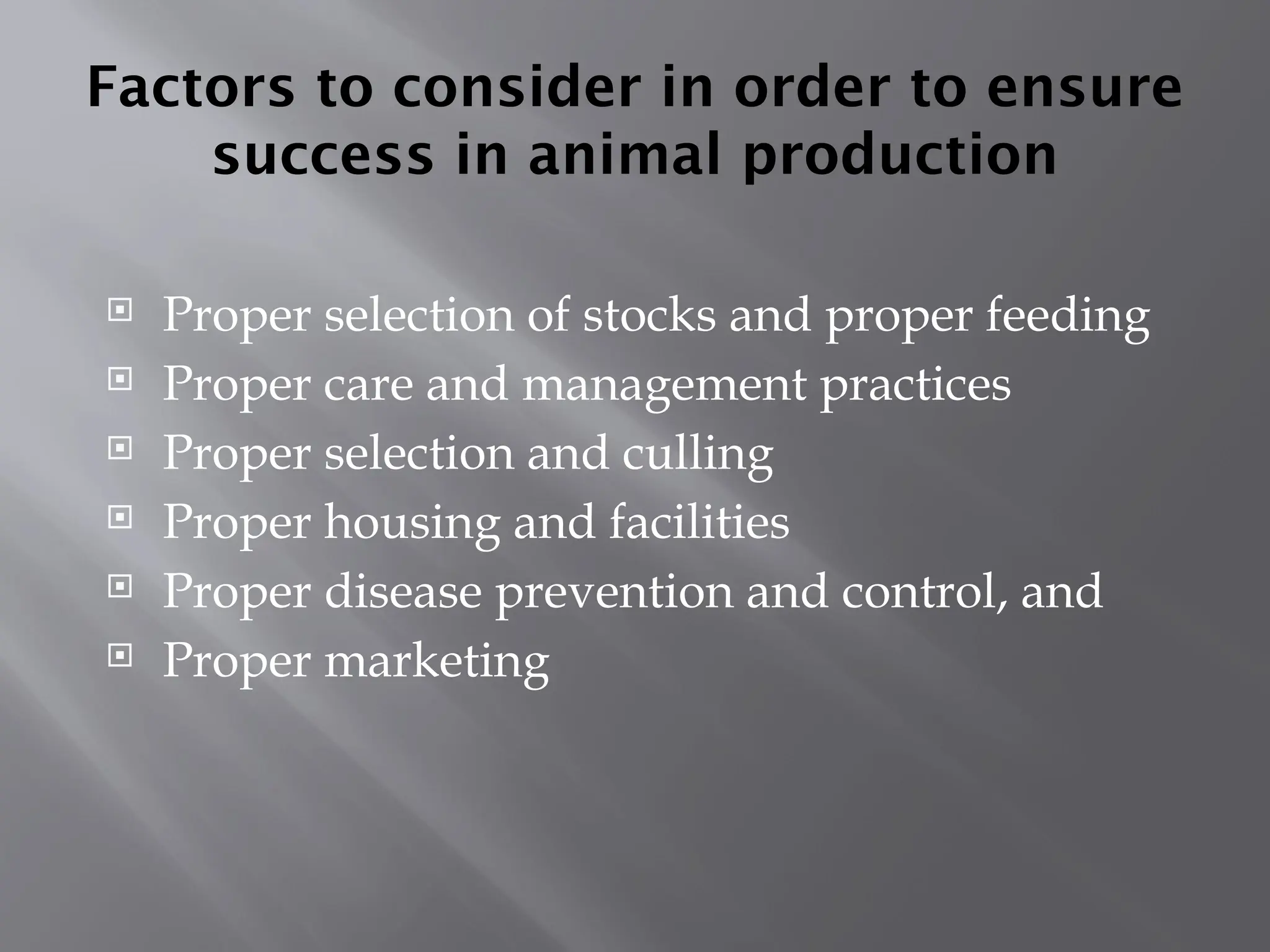 Factors to consider in order to ensure success in animal production

- Proper selection of stocks and proper feeding
- Proper care and management practices
- Proper selection and culling
- Proper housing and facilities
- Proper disease prevention and control, and
- Proper marketing